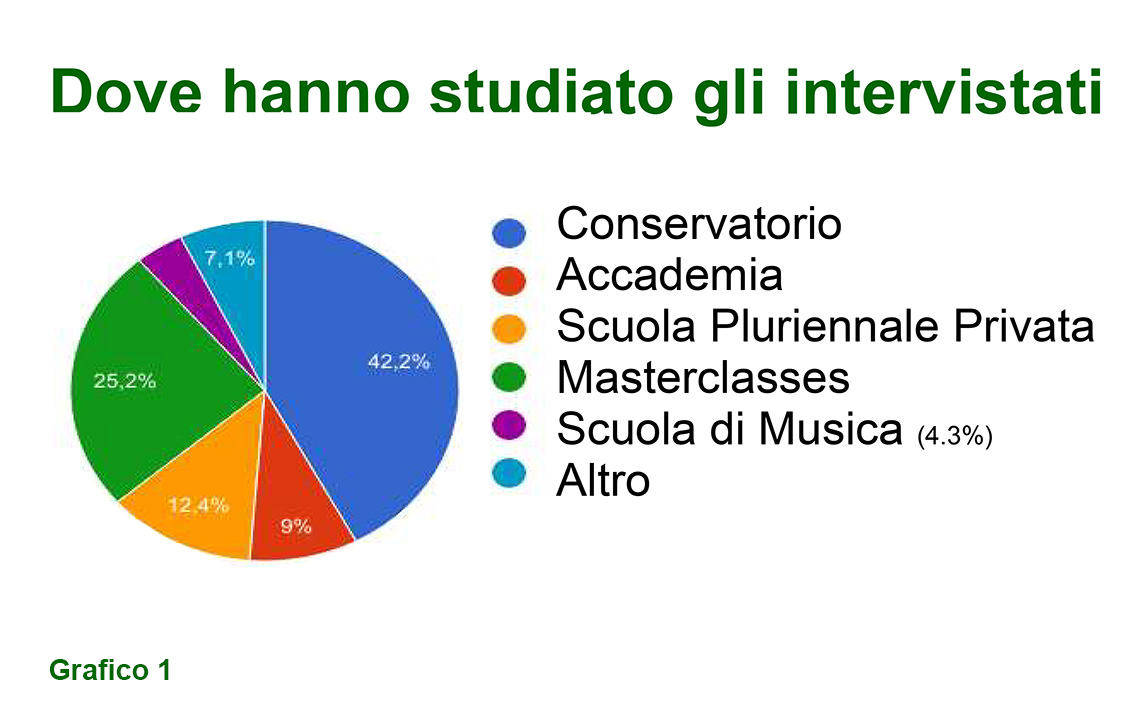 Dove hanno studiato gli intervistati

7,1%
42,2%
25,2%
12,4%
9%

Conservatorio
Accademia
Scuola Pluriennale Privata
Masterclasses
Scuola di Musica (4.3%)
Altro

Grafico 1